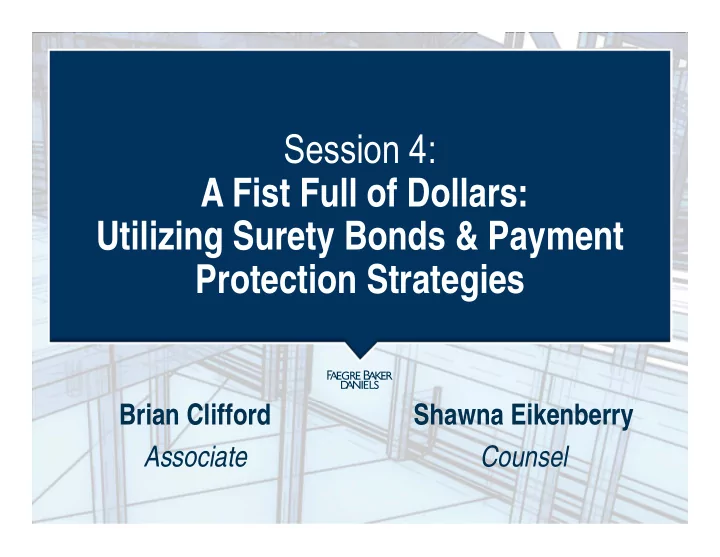 Session 4:
A Fist Full of Dollars:
Utilizing Surety Bonds & Payment Protection Strategies

FAEGRE BAKER DANIELS

Brian Clifford
Associate

Shawna Eikenberry
Counsel